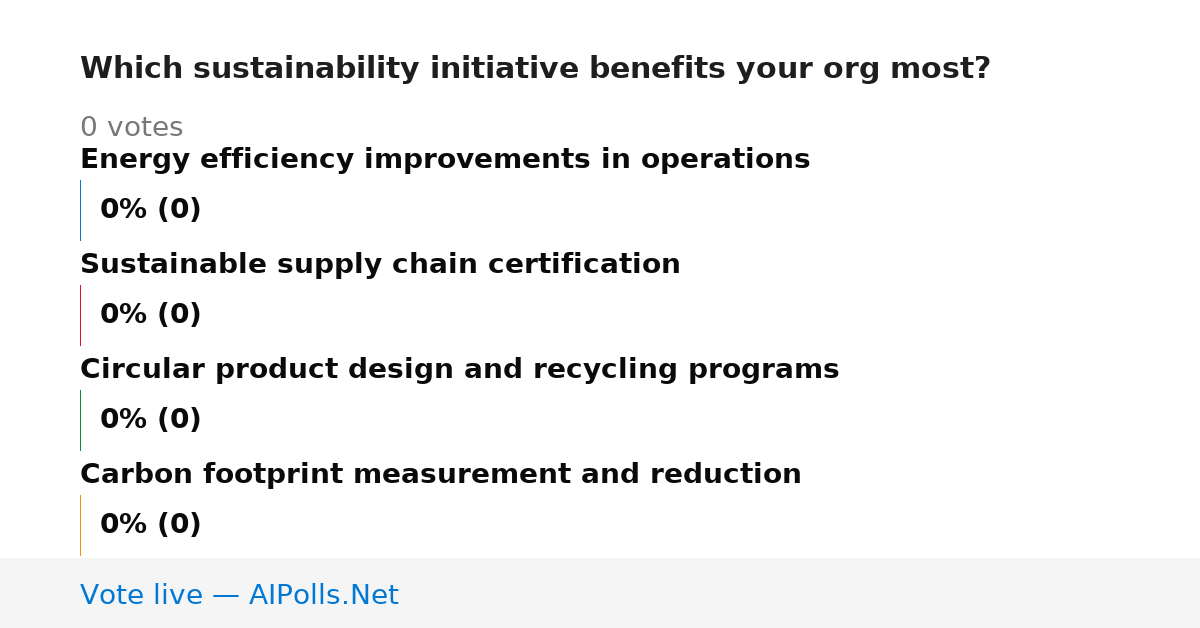 Which sustainability initiative benefits your org most?

0 votes

Energy efficiency improvements in operations

0% (0)

Sustainable supply chain certification

0% (0)

Circular product design and recycling programs

0% (0)

Carbon footprint measurement and reduction

0% (0)

Vote live — AIPolls.Net